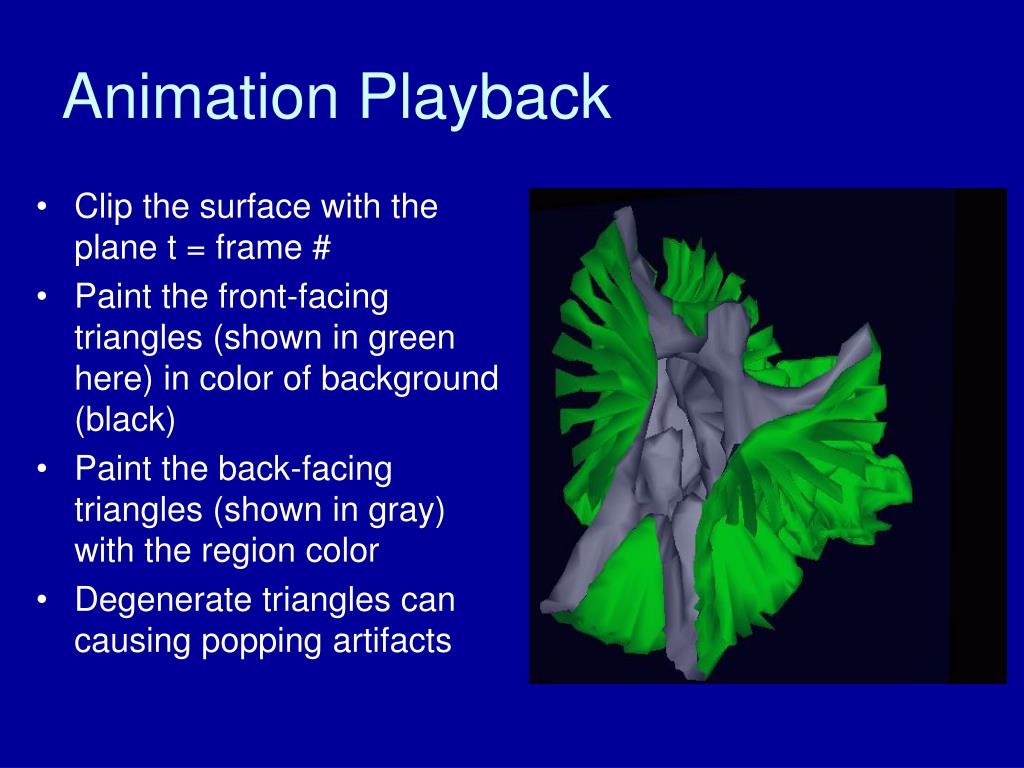 Animation Playback

• Clip the surface with the plane t = frame #
• Paint the front-facing triangles (shown in green here) in color of background (black)
• Paint the back-facing triangles (shown in gray) with the region color
• Degenerate triangles can causing popping artifacts